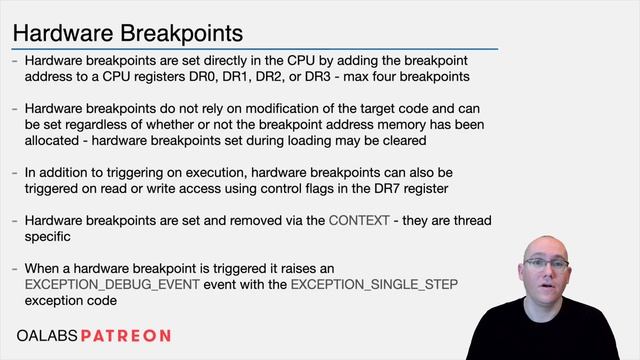 Hardware Breakpoints

– Hardware breakpoints are set directly in the CPU by adding the breakpoint address to a CPU registers DR0, DR1, DR2, or DR3 - max four breakpoints

– Hardware breakpoints do not rely on modification of the target code and can be set regardless of whether or not the breakpoint address memory has been allocated - hardware breakpoints set during loading may be cleared

– In addition to triggering on execution, hardware breakpoints can also be triggered on read or write access using control flags in the DR7 register

– Hardware breakpoints are set and removed via the CONTEXT - they are thread specific

– When a hardware breakpoint is triggered it raises an EXCEPTION_DEBUG_EVENT event with the EXCEPTION_SINGLE_STEP exception code

OALABS PATREON